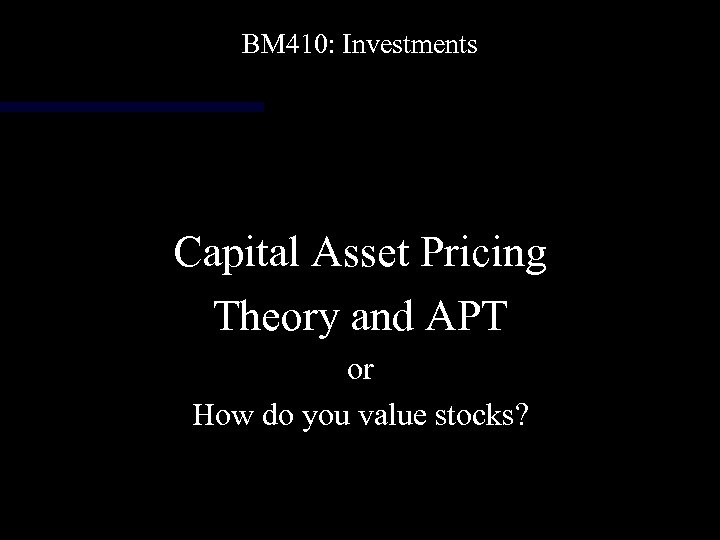 BM410: Investments

Capital Asset Pricing Theory and APT

or

How do you value stocks?